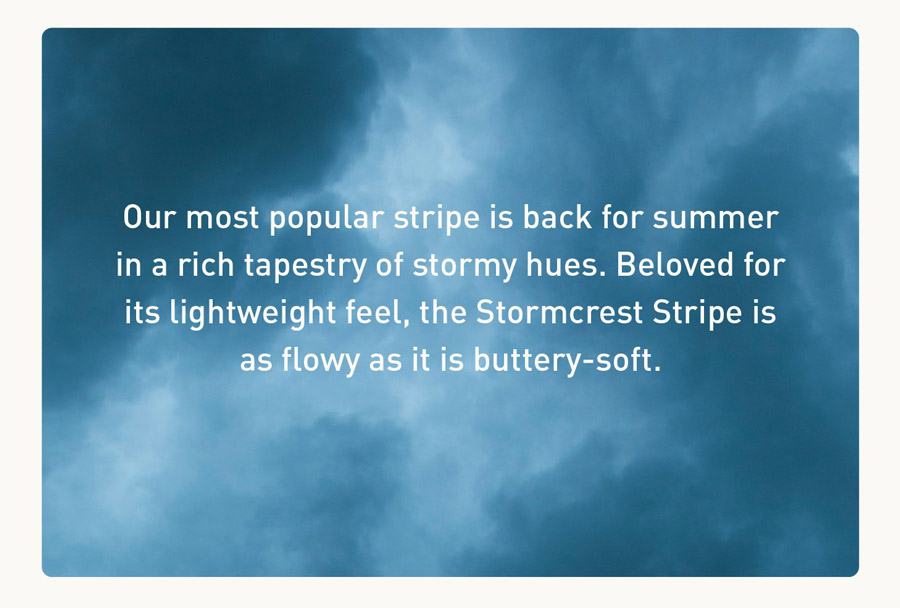 Our most popular stripe is back for summer in a rich tapestry of stormy hues. Beloved for its lightweight feel, the Stormcrest Stripe is as flowy as it is buttery-soft.